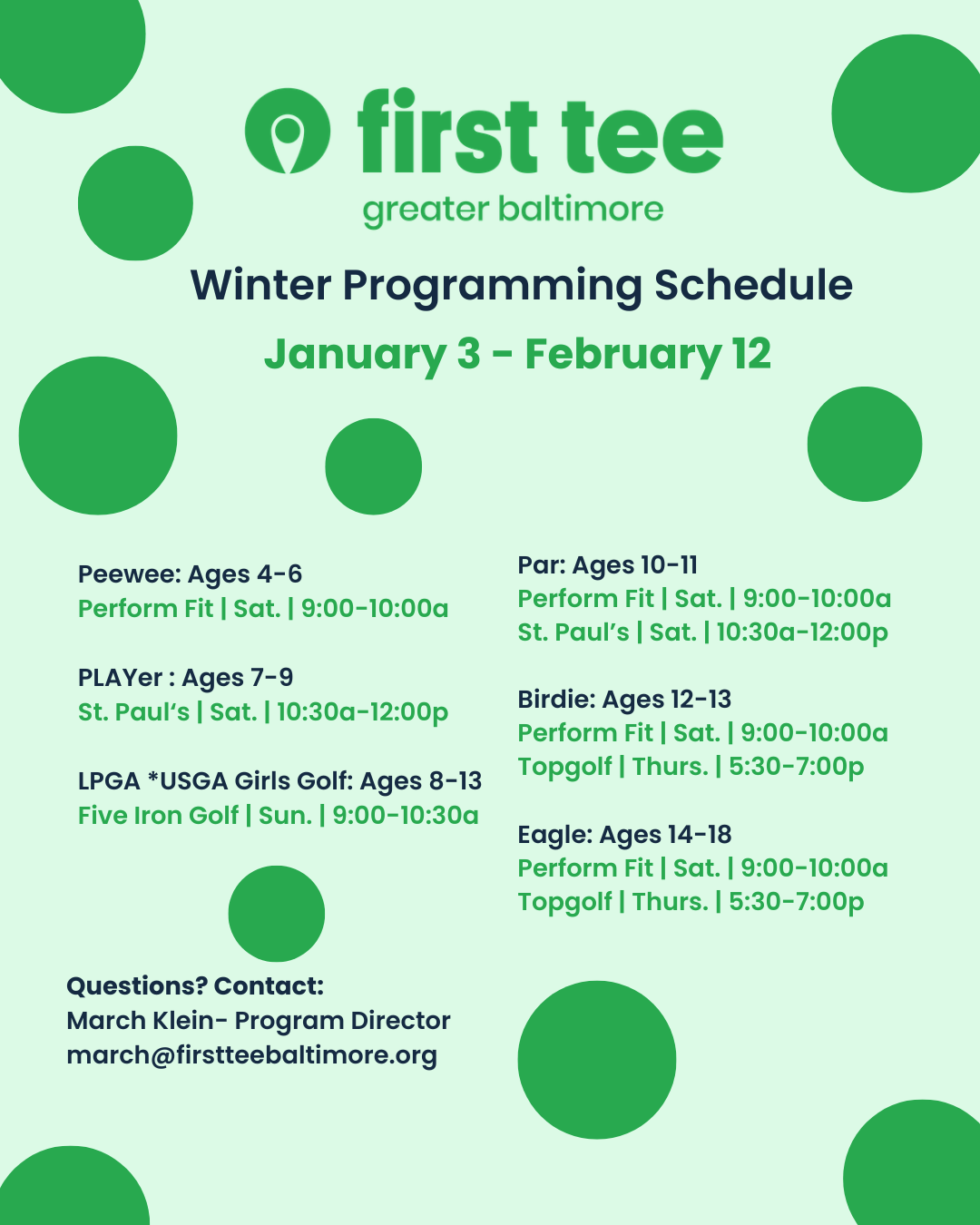 first tee
greater baltimore

Winter Programming Schedule

January 3 - February 12

Peewee: Ages 4-6
Perform Fit | Sat. | 9:00-10:00a

PLAYer : Ages 7-9
St. Paul's | Sat. | 10:30a-12:00p

LPGA *USGA Girls Golf: Ages 8-13
Five Iron Golf | Sun. | 9:00-10:30a

Par: Ages 10-11
Perform Fit | Sat. | 9:00-10:00a
St. Paul's | Sat. | 10:30a-12:00p

Birdie: Ages 12-13
Perform Fit | Sat. | 9:00-10:00a
Topgolf | Thurs. | 5:30-7:00p

Eagle: Ages 14-18
Perform Fit | Sat. | 9:00-10:00a
Topgolf | Thurs. | 5:30-7:00p

Questions? Contact:
March Klein- Program Director
march@firstteebaltimore.org